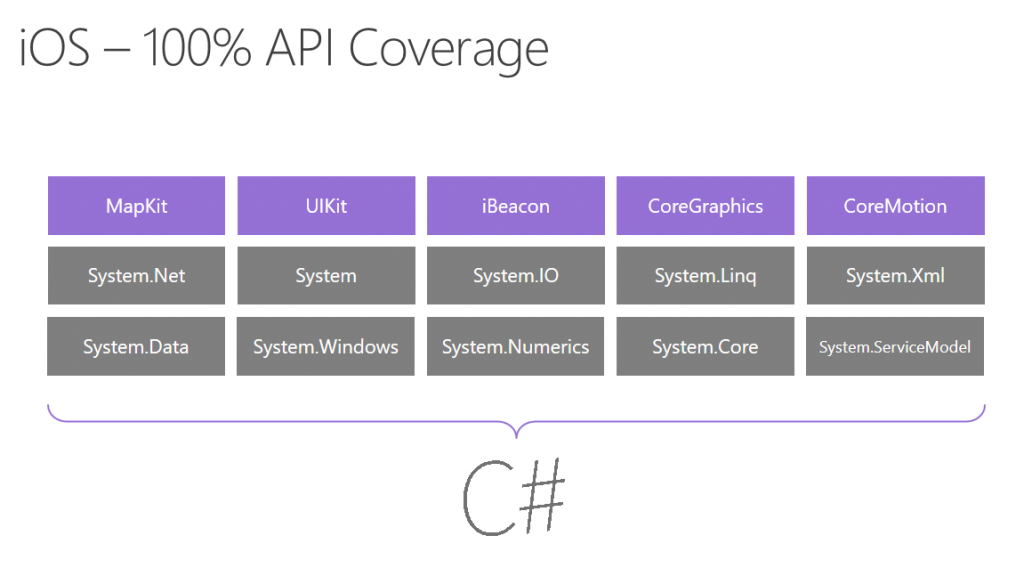 iOS – 100% API Coverage

| MapKit | UIKit | iBeacon | CoreGraphics | CoreMotion |
|---|---|---|---|---|
| System.Net | System | System.IO | System.Linq | System.Xml |
| System.Data | System.Windows | System.Numerics | System.Core | System.ServiceModel |

C#